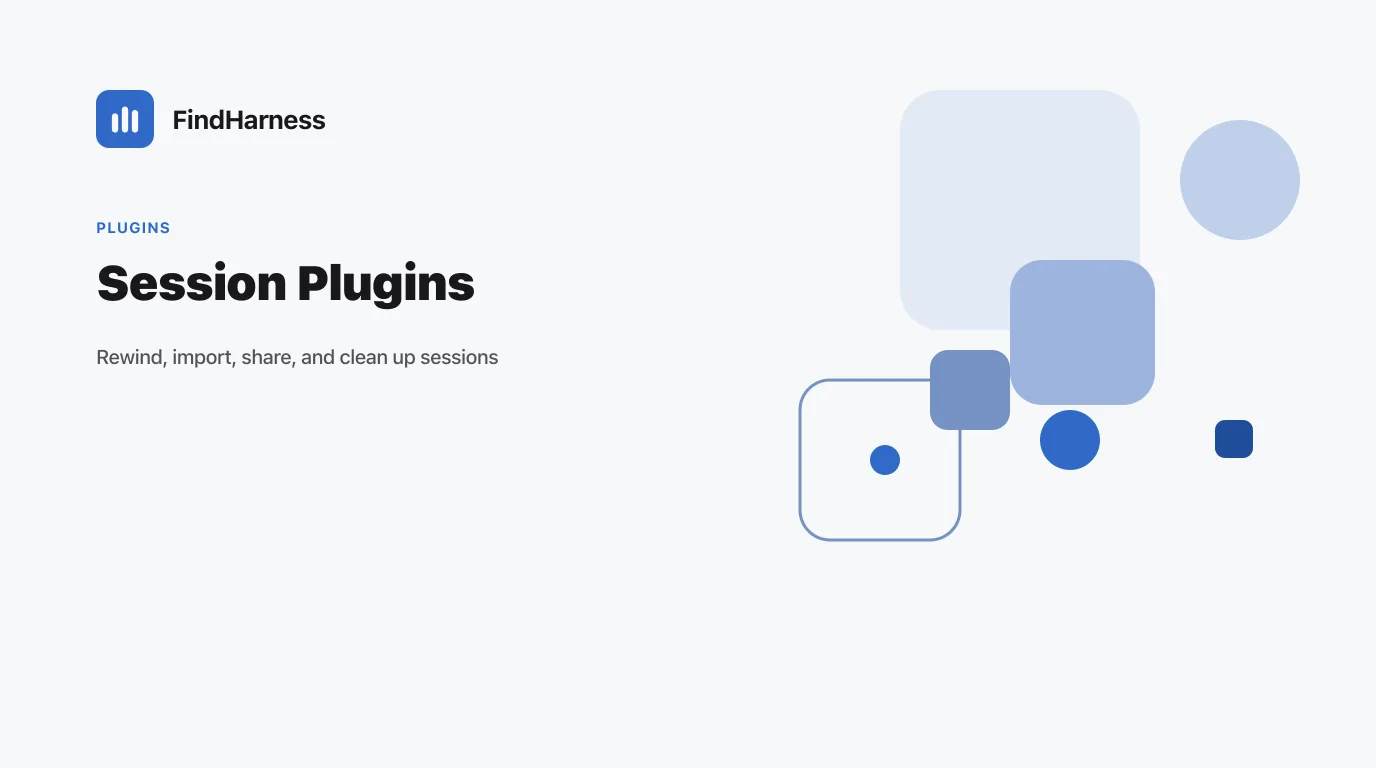 FindHarness

PLUGINS

Session Plugins

Rewind, import, share, and clean up sessions